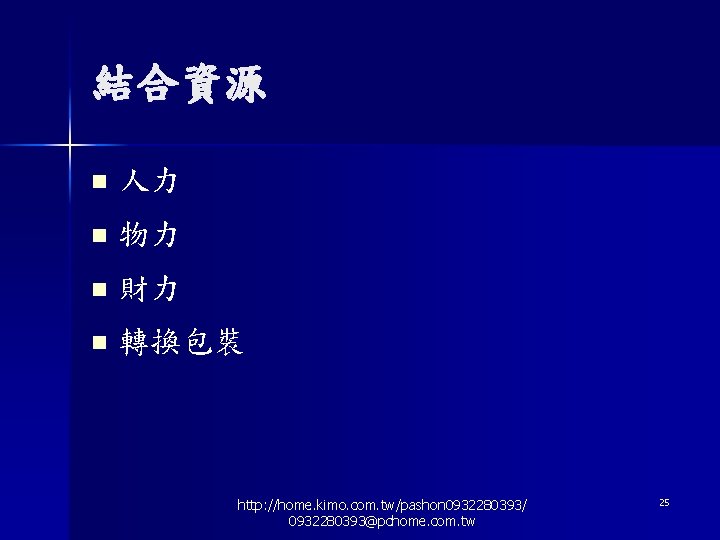 結合資源

■ 人力
■ 物力
■ 財力
■ 轉換包裝

http://home.kimo.com.tw/pashon0932280393/
0932280393@pchome.com.tw

25